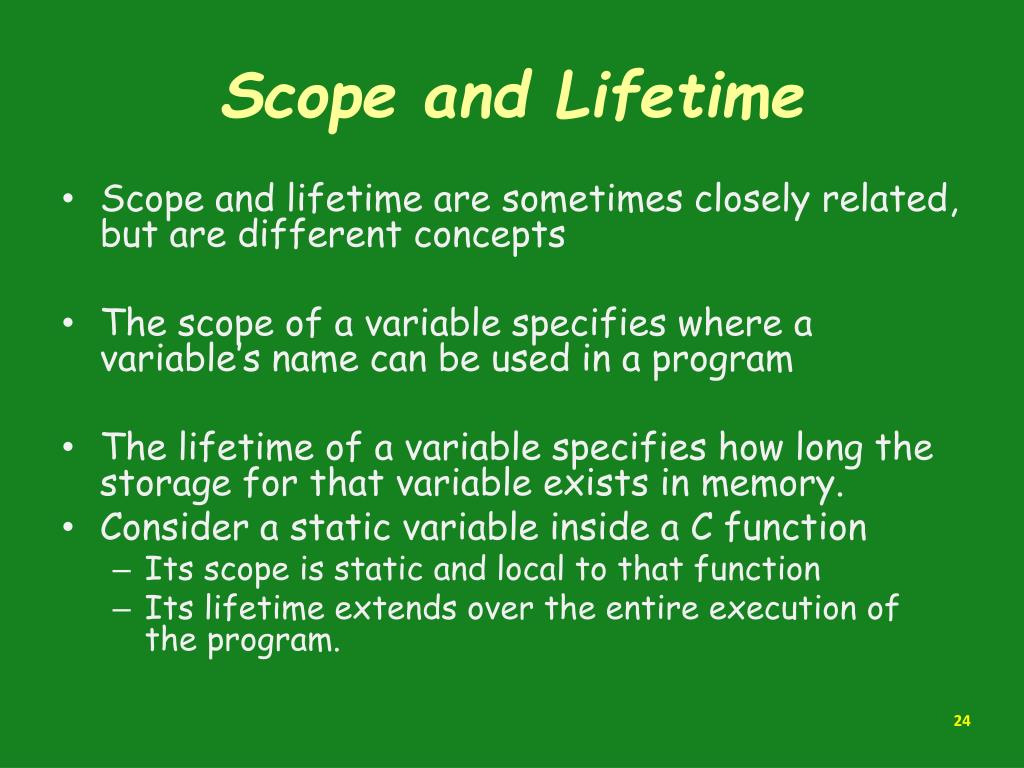 Scope and Lifetime

• Scope and lifetime are sometimes closely related, but are different concepts

• The scope of a variable specifies where a variable's name can be used in a program

• The lifetime of a variable specifies how long the storage for that variable exists in memory.
• Consider a static variable inside a C function
– Its scope is static and local to that function
– Its lifetime extends over the entire execution of the program.

24